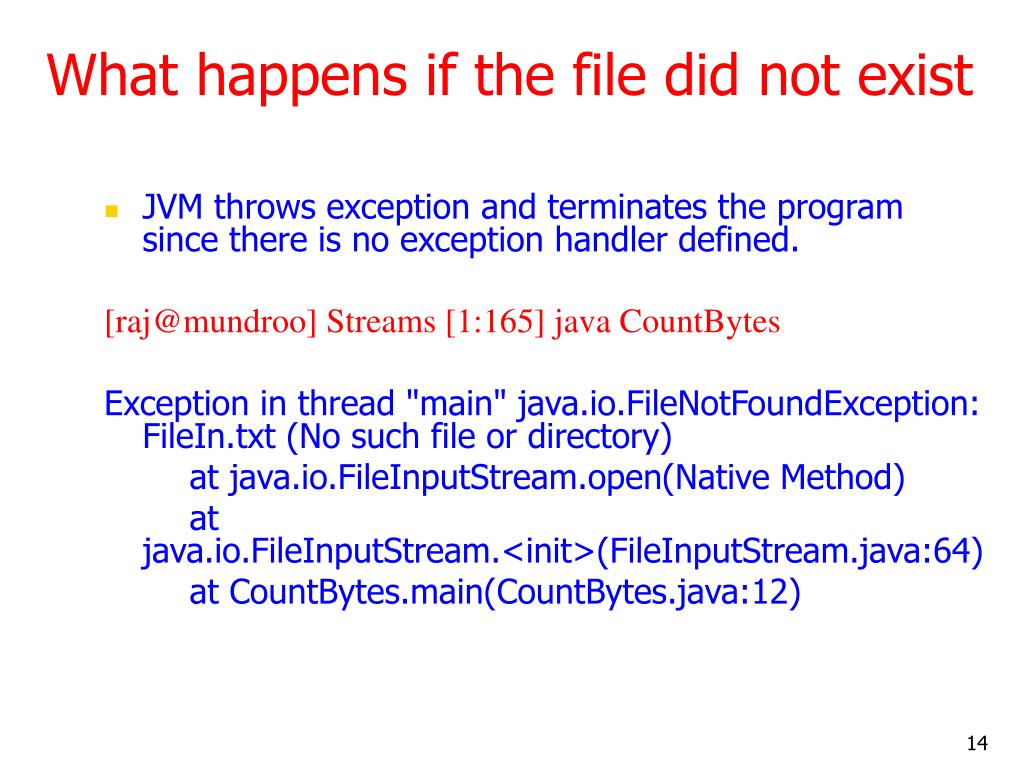 What happens if the file did not exist

JVM throws exception and terminates the program since there is no exception handler defined.

[raj@mundroo] Streams [1:165] java CountBytes

Exception in thread "main" java.io.FileNotFoundException: FileIn.txt (No such file or directory)
at java.io.FileInputStream.open(Native Method)
at java.io.FileInputStream.<init>(FileInputStream.java:64)
at CountBytes.main(CountBytes.java:12)

14